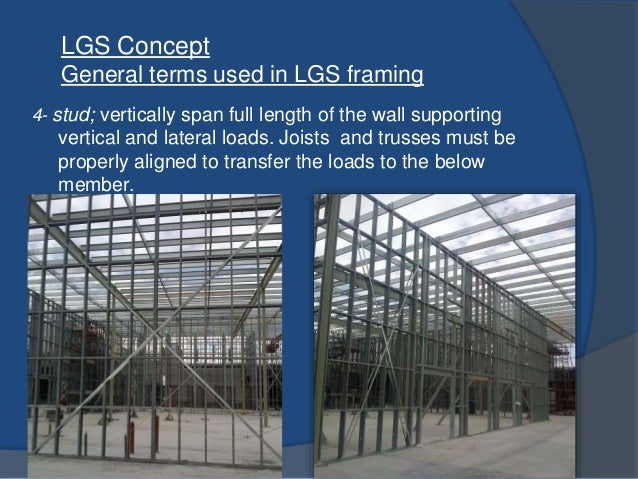 LGS Concept
General terms used in LGS framing

4- stud; vertically span full length of the wall supporting vertical and lateral loads. Joists and trusses must be properly aligned to transfer the loads to the below member.